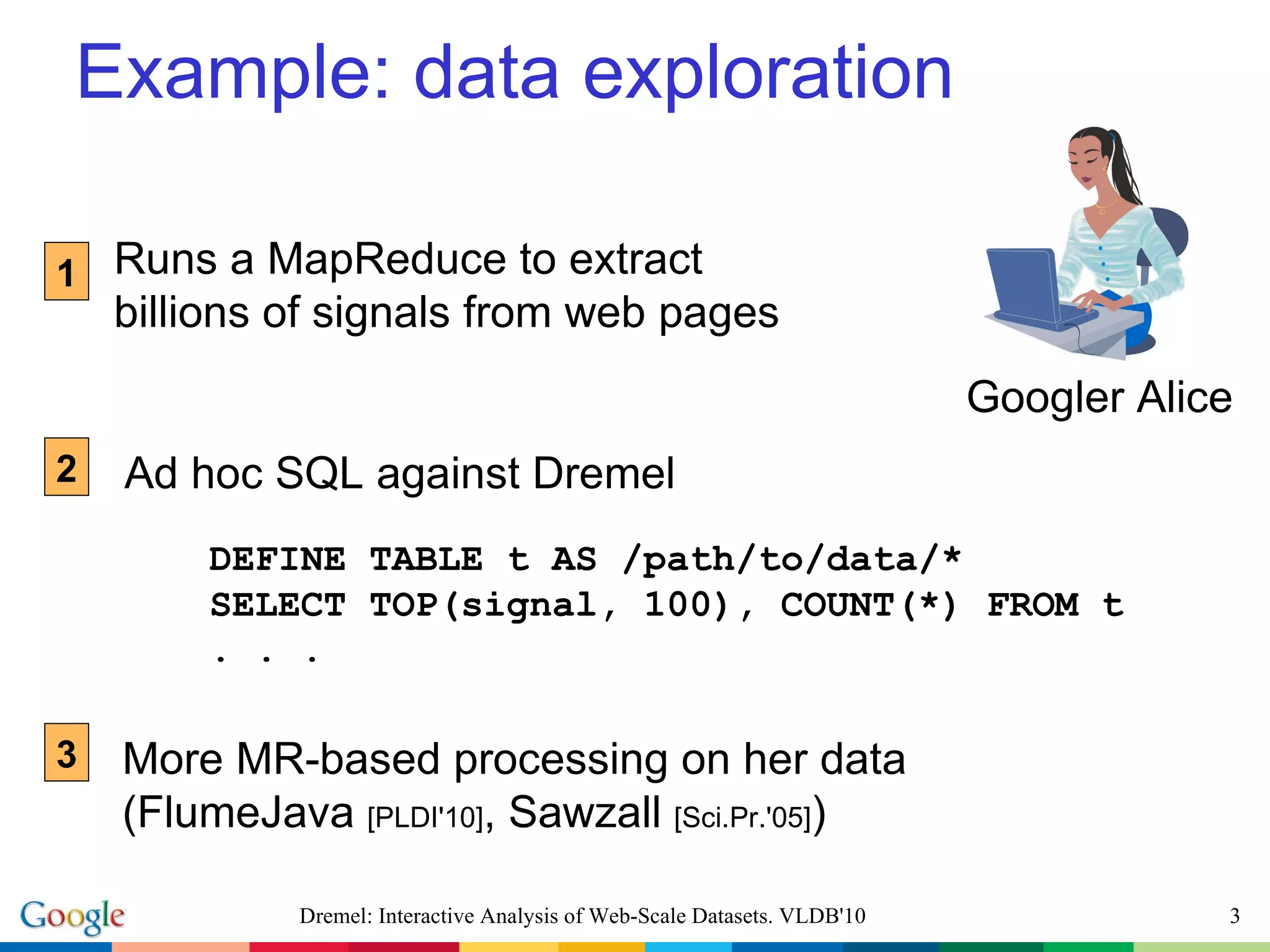 Example: data exploration

1 Runs a MapReduce to extract billions of signals from web pages

Googler Alice

2 Ad hoc SQL against Dremel

DEFINE TABLE t AS /path/to/data/*
SELECT TOP(signal, 100), COUNT(*) FROM t
. . .

3 More MR-based processing on her data (FlumeJava [PLDI'10], Sawzall [Sci.Pr.'05])

Google

Dremel: Interactive Analysis of Web-Scale Datasets. VLDB'10

3